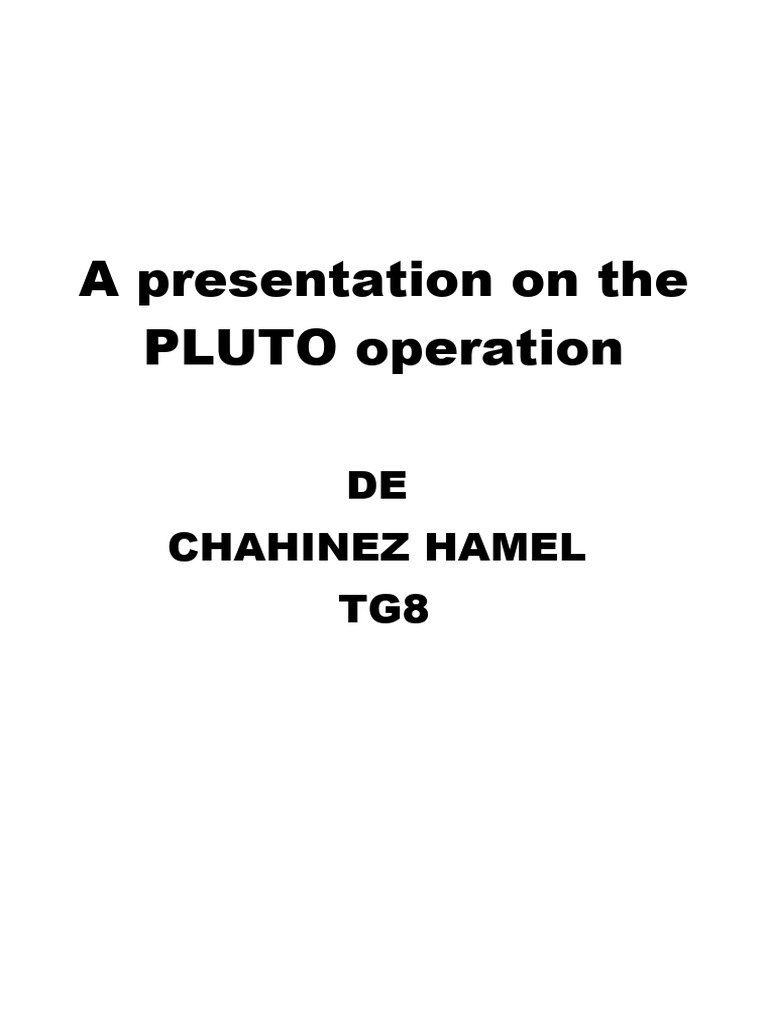 A presentation on the PLUTO operation

DE
CHAHINEZ HAMEL
TG8